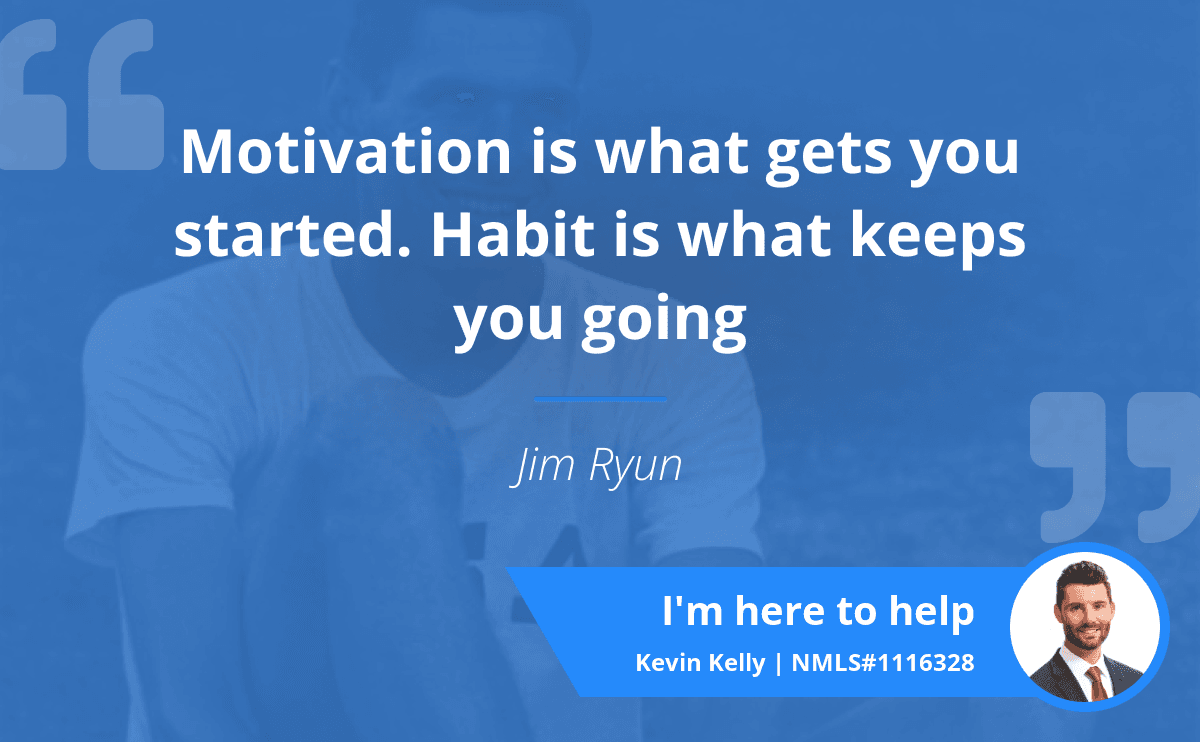 Motivation is what gets you started. Habit is what keeps you going

Jim Ryun

I'm here to help

Kevin Kelly | NMLS#1116328